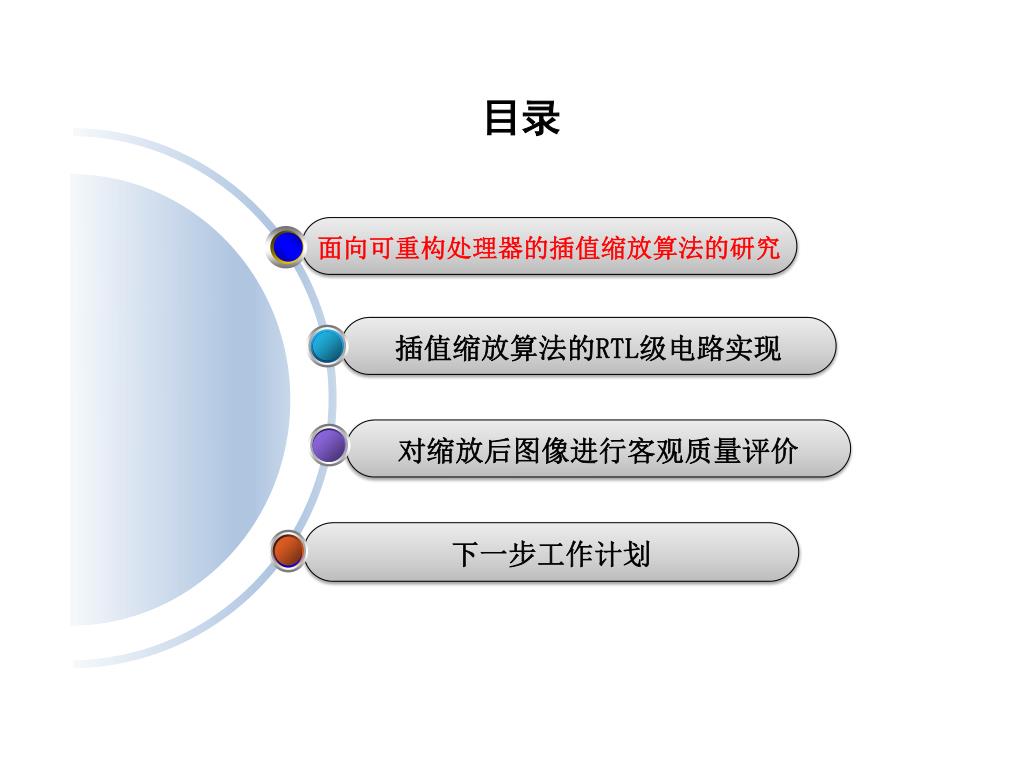 目录

面向可重构处理器的插值缩放算法的研究

插值缩放算法的RTL级电路实现

对缩放后图像进行客观质量评价

下一步工作计划